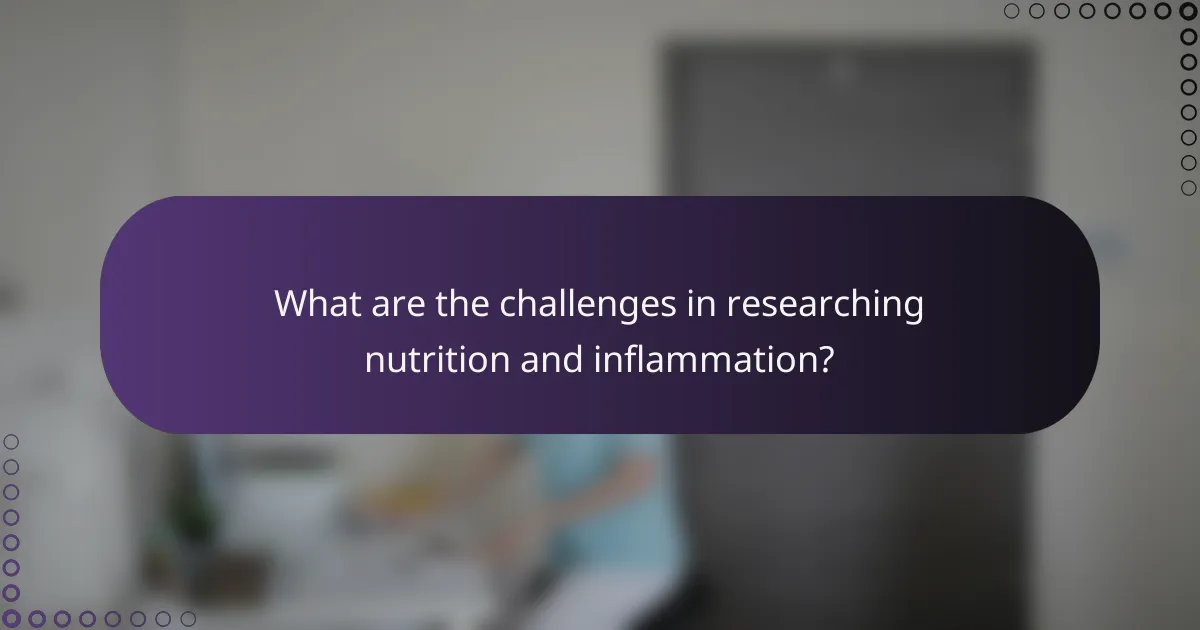 What are the challenges in researching nutrition and inflammation?